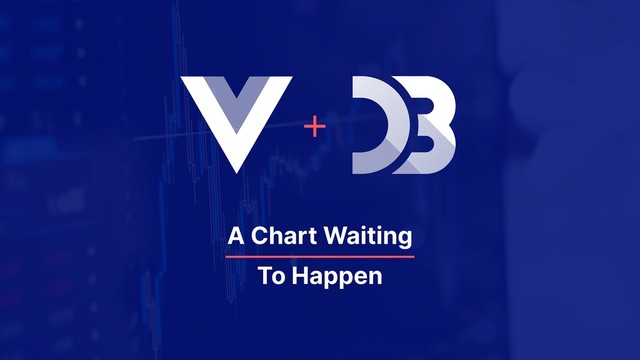 V + D3

A Chart Waiting

To Happen